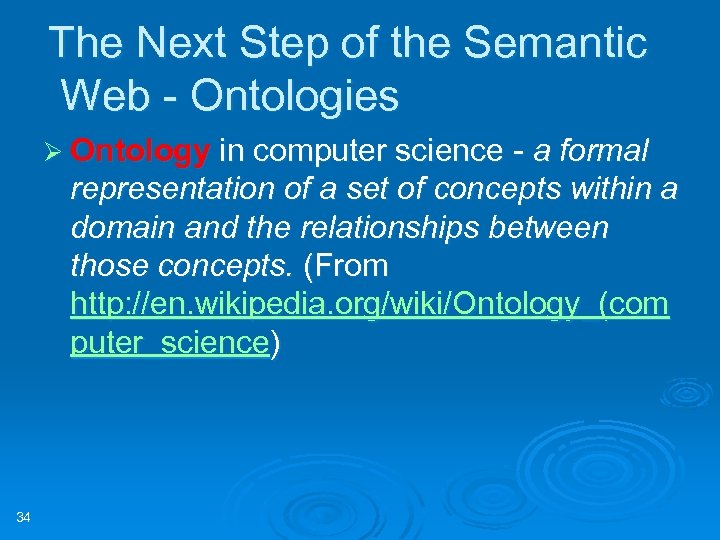 The Next Step of the Semantic Web - Ontologies

➢ Ontology in computer science - a formal representation of a set of concepts within a domain and the relationships between those concepts. (From http://en.wikipedia.org/wiki/Ontology_(computer_science)

34